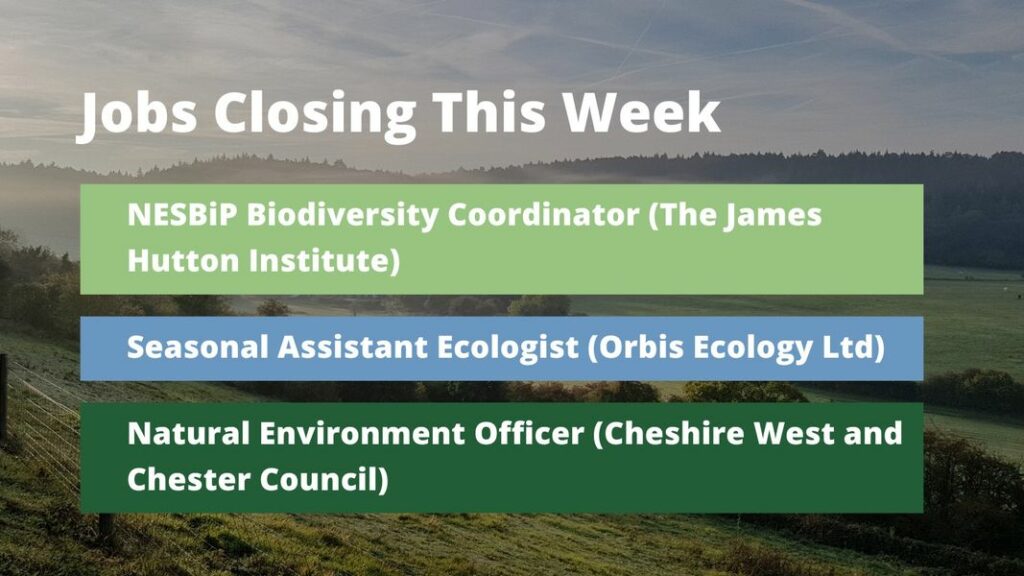 Jobs Closing This Week

NESBiP Biodiversity Coordinator (The James Hutton Institute)

Seasonal Assistant Ecologist (Orbis Ecology Ltd)

Natural Environment Officer (Cheshire West and Chester Council)